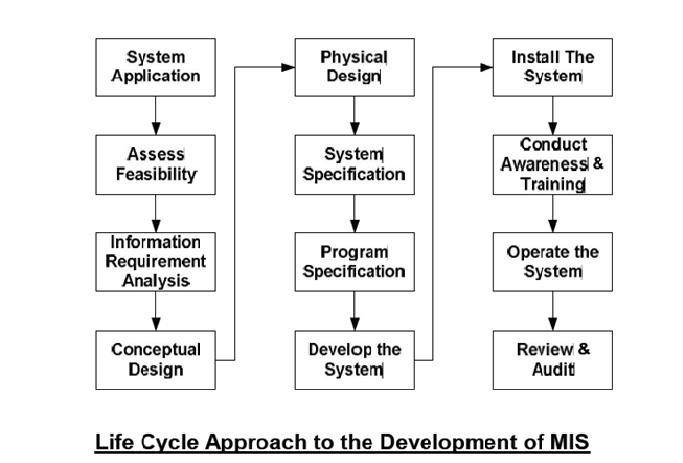 System Application

Assess Feasibility

Information Requirement Analysis

Conceptual Design

Physical Design

System Specification

Program Specification

Develop the System

Install The System

Conduct Awareness & Training

Operate the System

Review & Audit

Life Cycle Approach to the Development of MIS